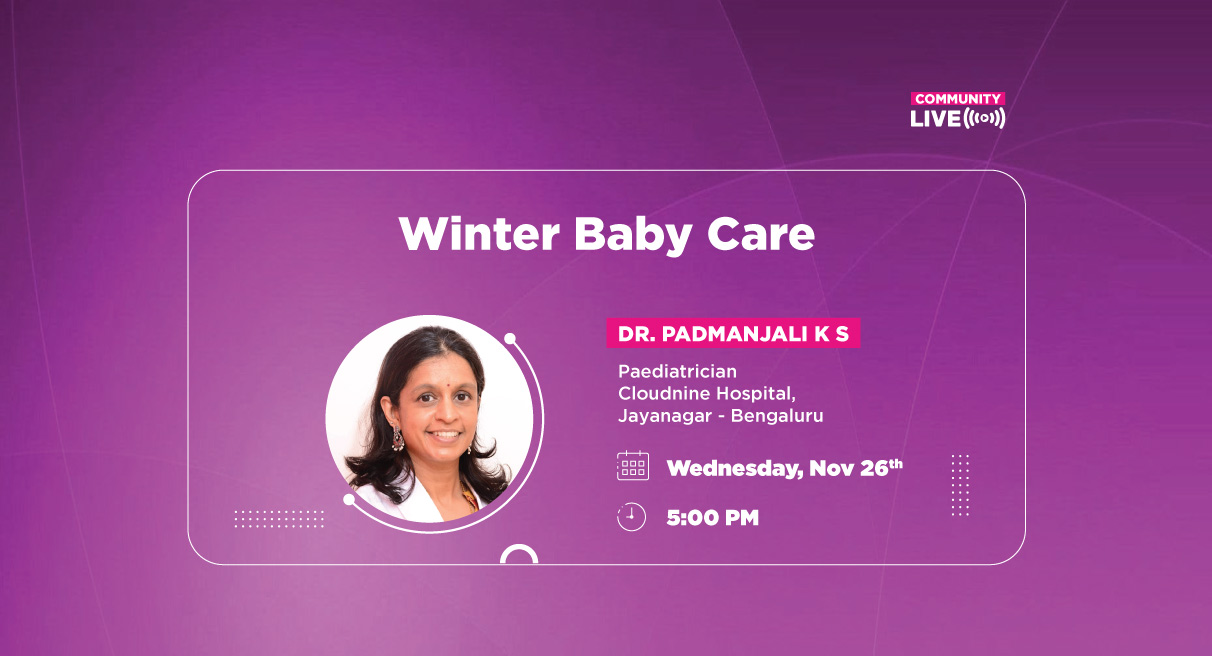 COMMUNITY
LIVE

Winter Baby Care

DR. PADMANJALI K S

Paediatrician
Cloudnine Hospital,
Jayanagar - Bengaluru

Wednesday, Nov 26$^{th}$

5:00 PM